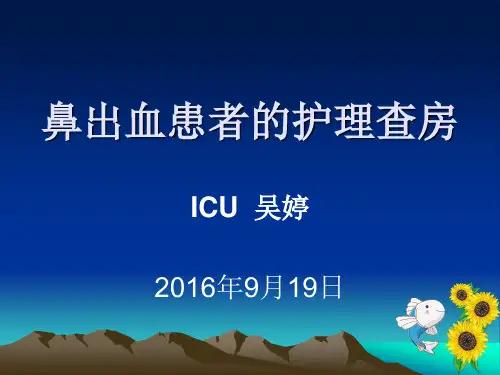 鼻出血患者的护理查房

ICU 吴婷

2016年9月19日